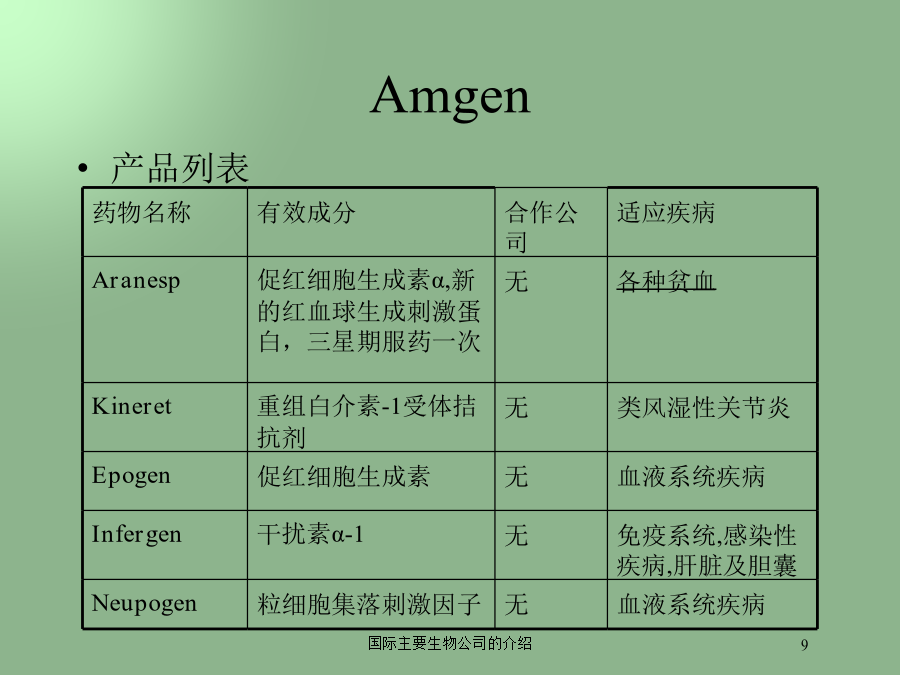 Amgen

• 产品列表

| 药物名称 | 有效成分 | 合作公司 | 适应疾病 |
|---|---|---|---|
| Aranesp | 促红细胞生成素α,新的红血球生成刺激蛋白，三星期服药一次 | 无 | 各种贫血 |
| Kineret | 重组白介素-1受体拮抗剂 | 无 | 类风湿性关节炎 |
| Epogen | 促红细胞生成素 | 无 | 血液系统疾病 |
| Infergen | 干扰素α-1 | 无 | 免疫系统,感染性疾病,肝脏及胆囊 |
| Neupogen | 粒细胞集落刺激因子 | 无 | 血液系统疾病 |

国际主要生物公司的介绍

9